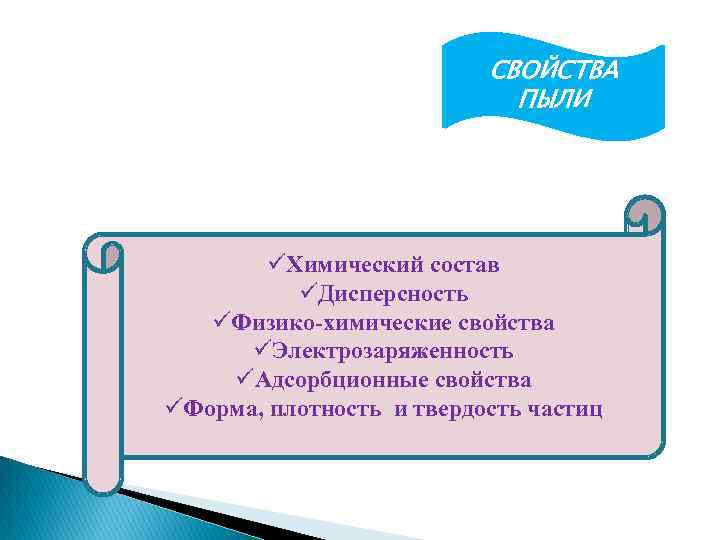 СВОЙСТВА ПЫЛИ

✓Химический состав
✓Дисперсность
✓Физико-химические свойства
✓Электрозаряженность
✓Адсорбционные свойства
✓Форма, плотность и твердость частиц